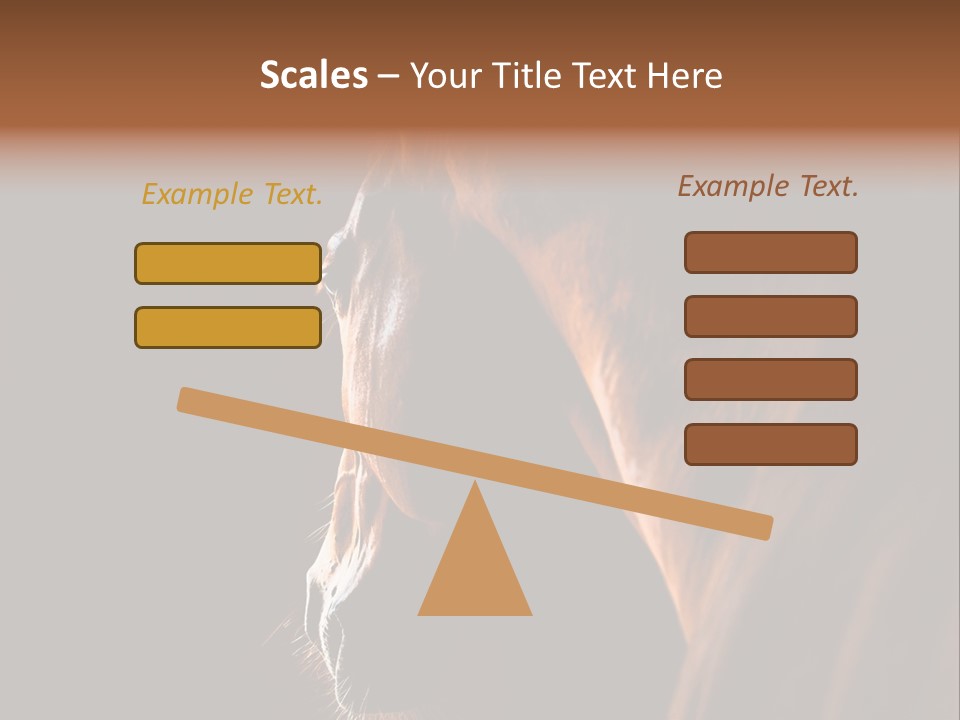 Scales – Your Title Text Here

Example Text.

Example Text.